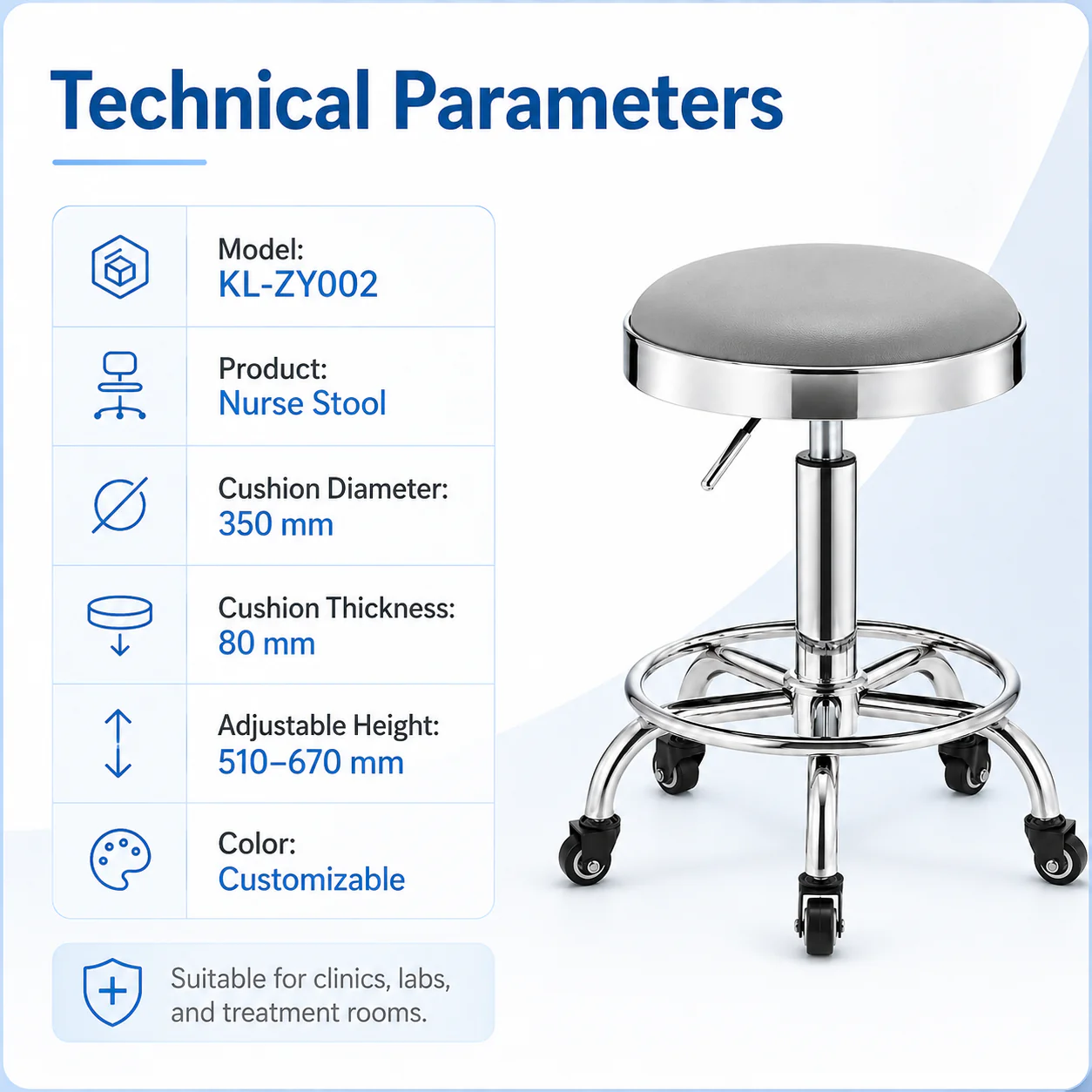 Technical Parameters

Model:
KL-ZY002

Product:
Nurse Stool

Cushion Diameter:
350 mm

Cushion Thickness:
80 mm

Adjustable Height:
510–670 mm

Color:
Customizable

Suitable for clinics, labs, and treatment rooms.